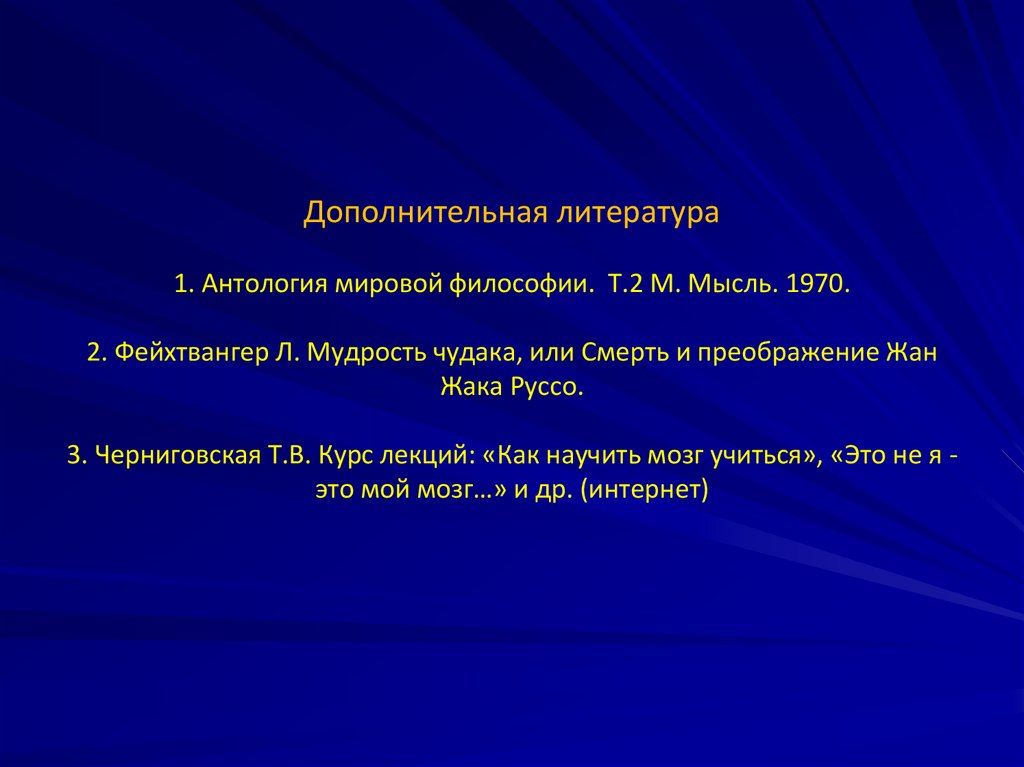 Дополнительная литература

1. Антология мировой философии. Т.2 М. Мысль. 1970.

2. Фейхтвангер Л. Мудрость чудака, или Смерть и преображение Жан Жака Руссо.

3. Черниговская Т.В. Курс лекций: «Как научить мозг учиться», «Это не я - это мой мозг…» и др. (интернет)